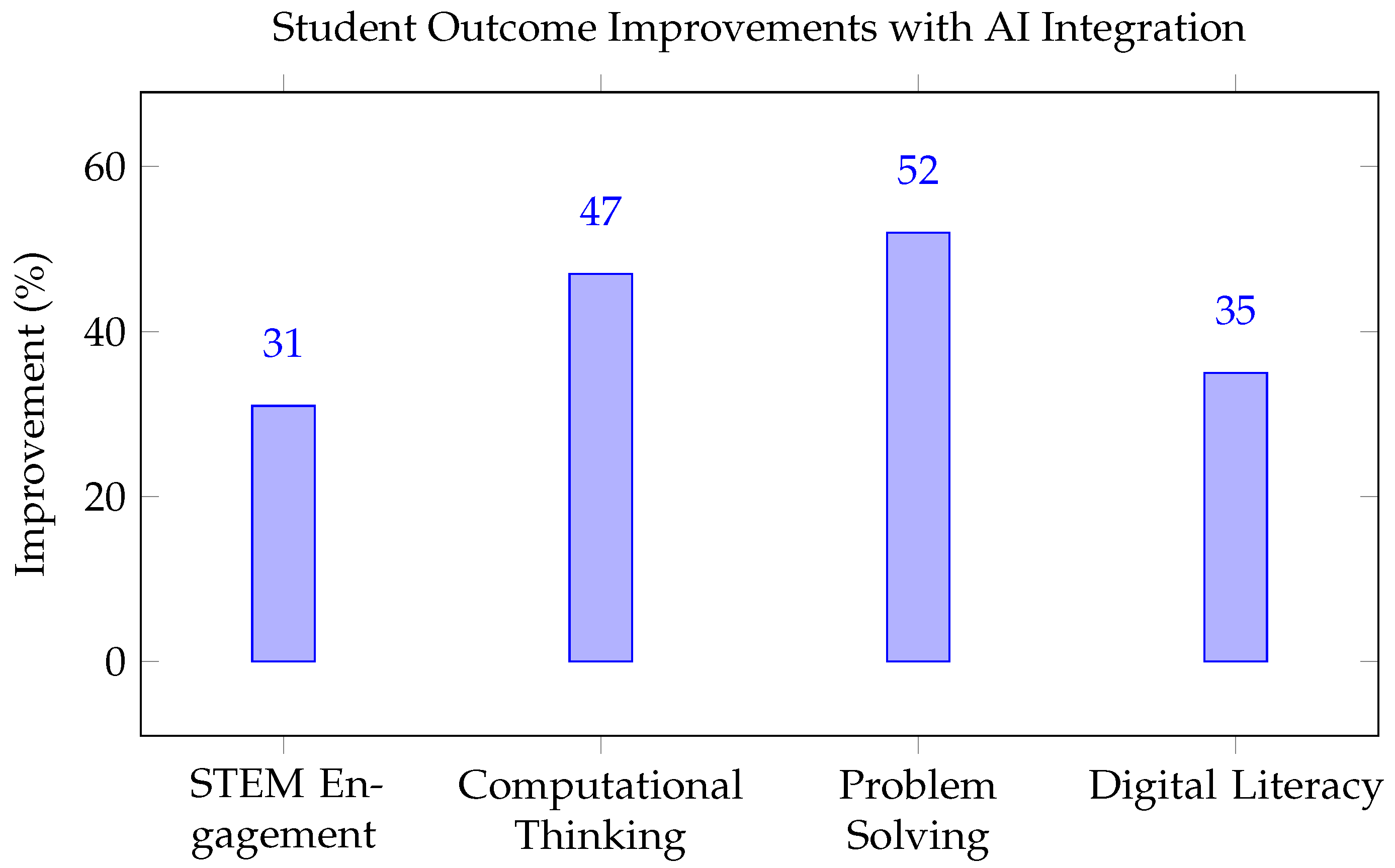 Student Outcome Improvements with AI Integration

Improvement (%)

60
40
20
0

31
47
52
35

STEM Engagement
Computational Thinking
Problem Solving
Digital Literacy